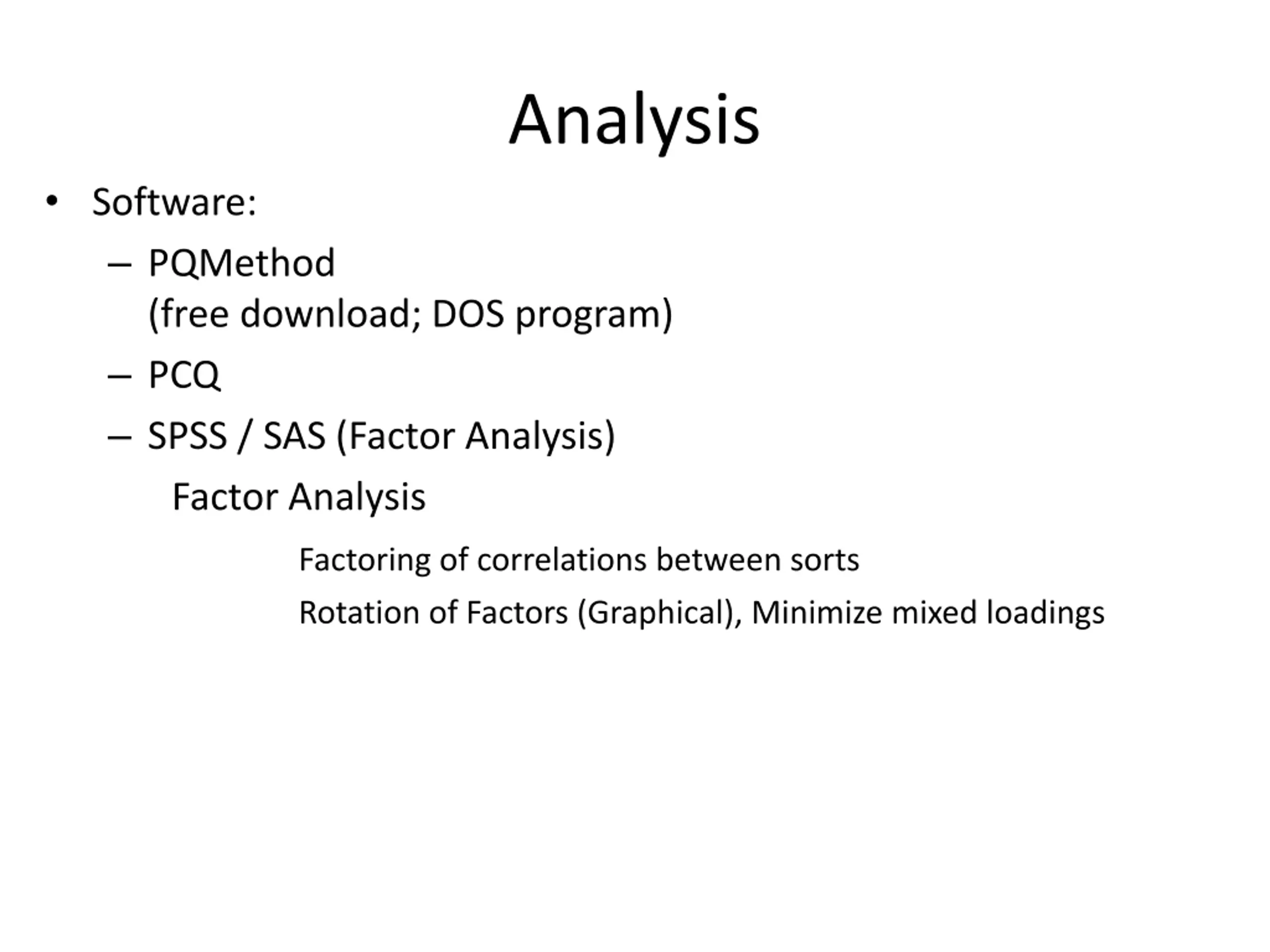 Analysis

• Software:

– PQMethod
(free download; DOS program)

– PCQ

– SPSS / SAS (Factor Analysis)

Factor Analysis

Factoring of correlations between sorts

Rotation of Factors (Graphical), Minimize mixed loadings